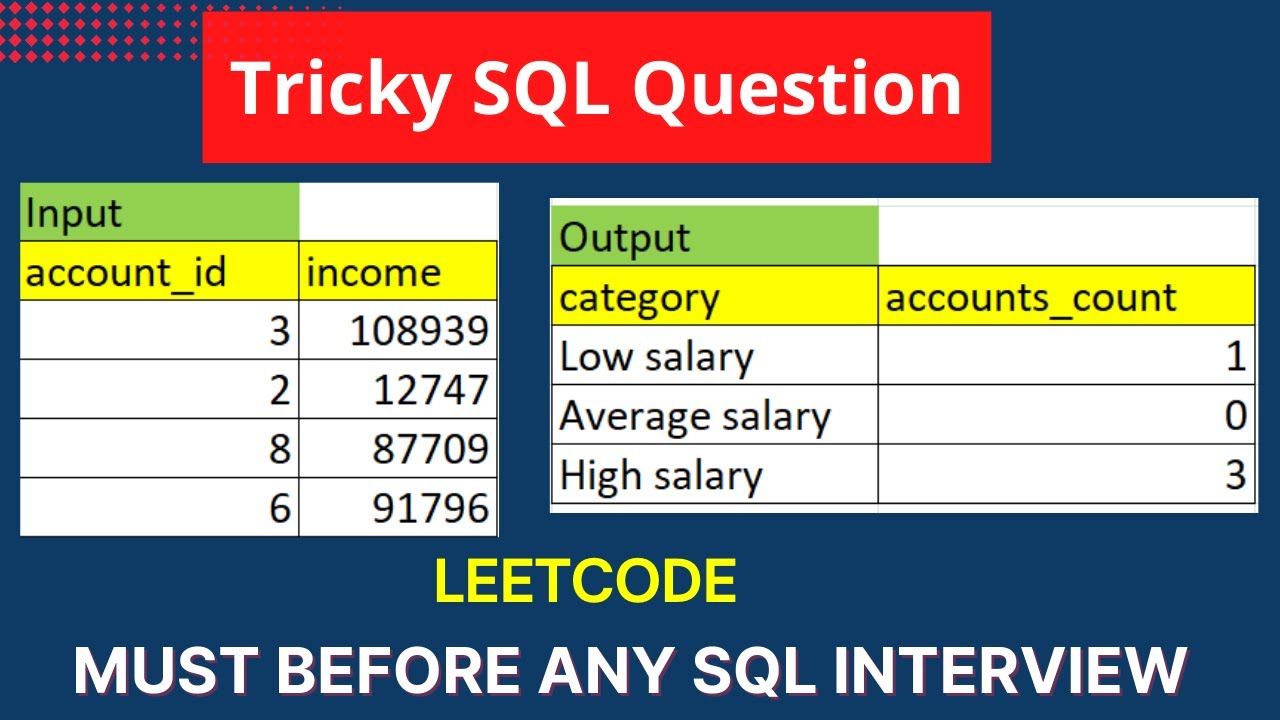 Tricky SQL Question

| Input | |
|---|---|
| account_id | income |
| 3 | 108939 |
| 2 | 12747 |
| 8 | 87709 |
| 6 | 91796 |

| Output | |
|---|---|
| category | accounts_count |
| Low salary | 1 |
| Average salary | 0 |
| High salary | 3 |

LEETCODE

MUST BEFORE ANY SQL INTERVIEW